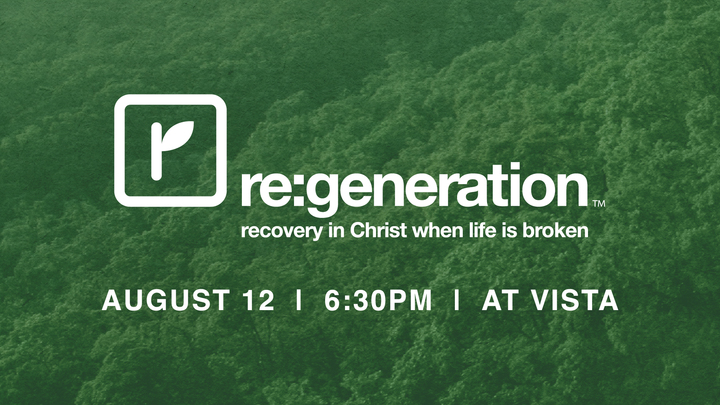 r

re:generation™
recovery in Christ when life is broken

AUGUST 12 | 6:30PM | AT VISTA